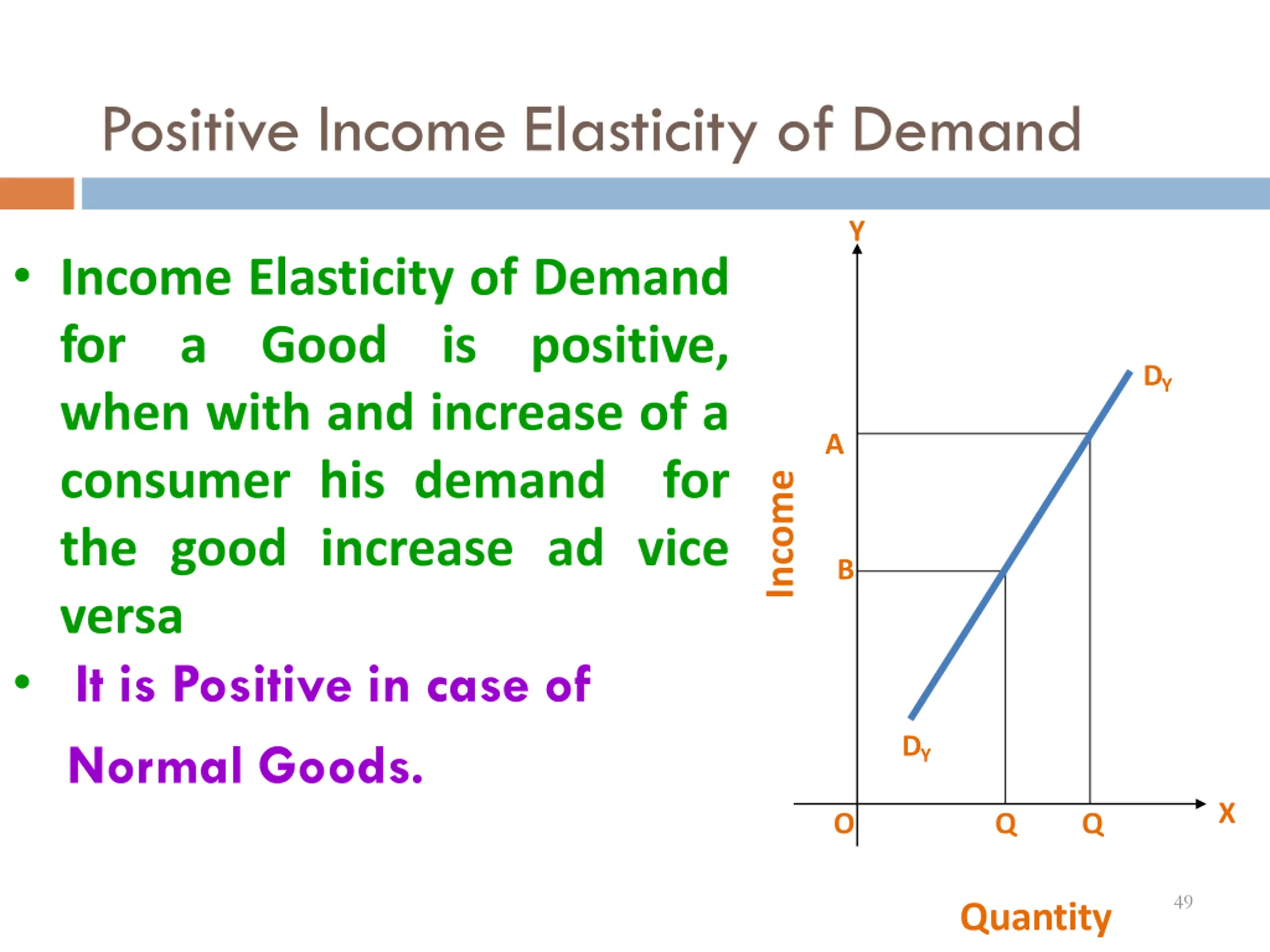 Positive Income Elasticity of Demand

• Income Elasticity of Demand for a Good is positive, when with and increase of a consumer his demand for the good increase ad vice versa

• It is Positive in case of Normal Goods.

Y

$D_Y$

A

Income

B

$D_Y$

O Q Q X

Quantity

49